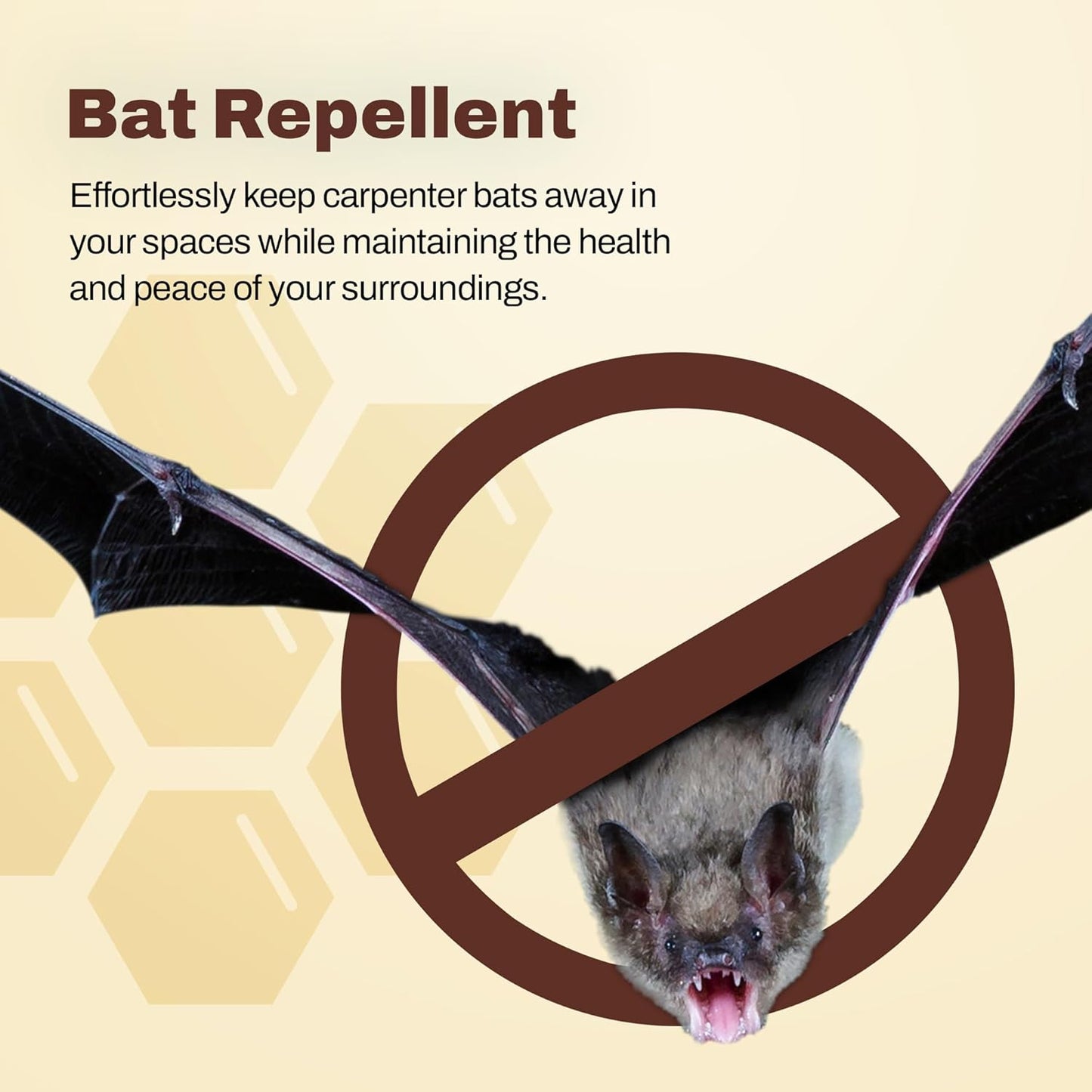 Bat Repellent

Effortlessly keep carpenter bats away in your spaces while maintaining the health and peace of your surroundings.